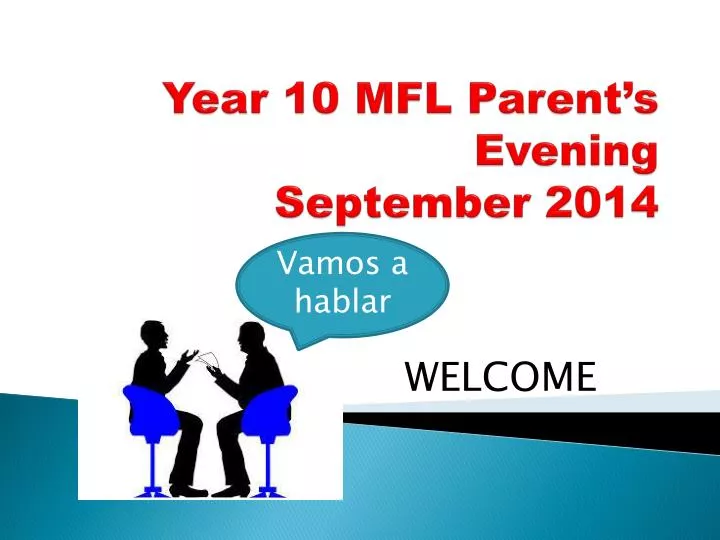 Year 10 MFL Parent's Evening
September 2014

Vamos a hablar

WELCOME